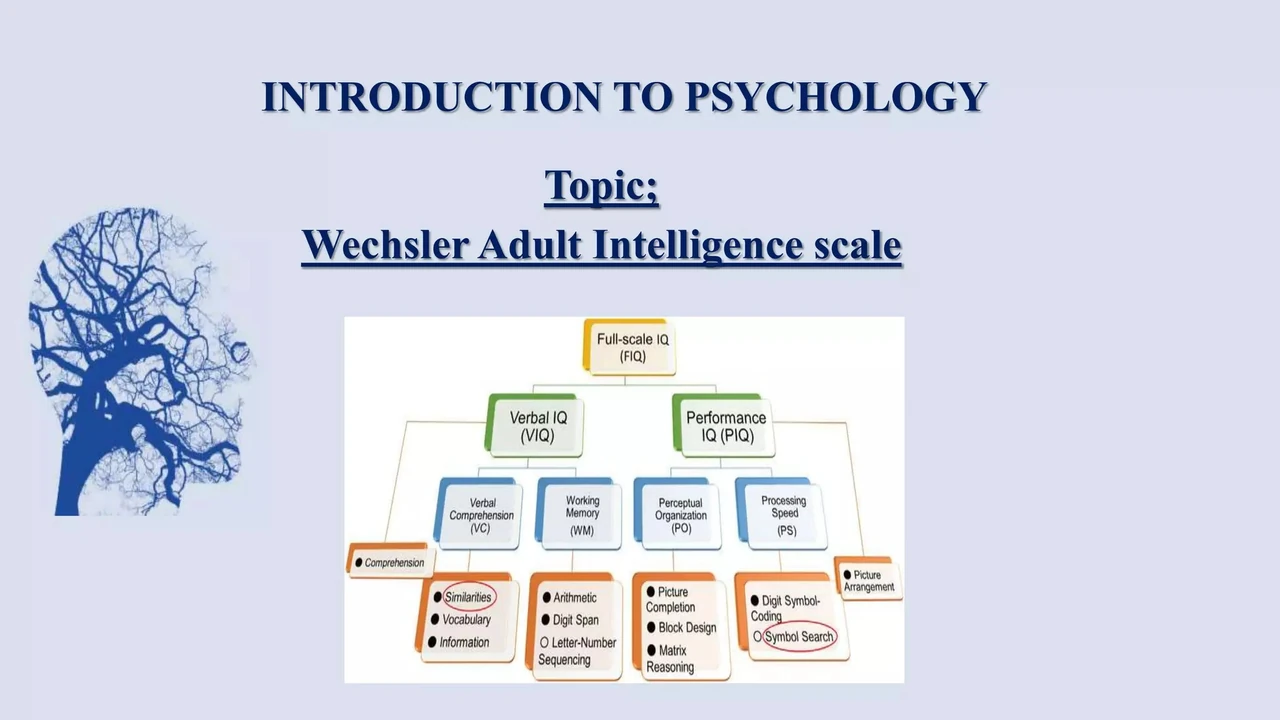 INTRODUCTION TO PSYCHOLOGY

Topic;

Wechsler Adult Intelligence scale

Full-scale IQ (FIQ)

Verbal IQ (VIQ)

Performance IQ (PIQ)

Verbal Comprehension (VC)

Working Memory (WM)

Perceptual Organization (PO)

Processing Speed (PS)

● Comprehension

● Similarities
● Vocabulary
● Information

● Arithmetic
● Digit Span
○ Letter-Number Sequencing

● Picture Completion
● Block Design
● Matrix Reasoning

● Digit Symbol-Coding
○ Symbol Search

● Picture Arrangement